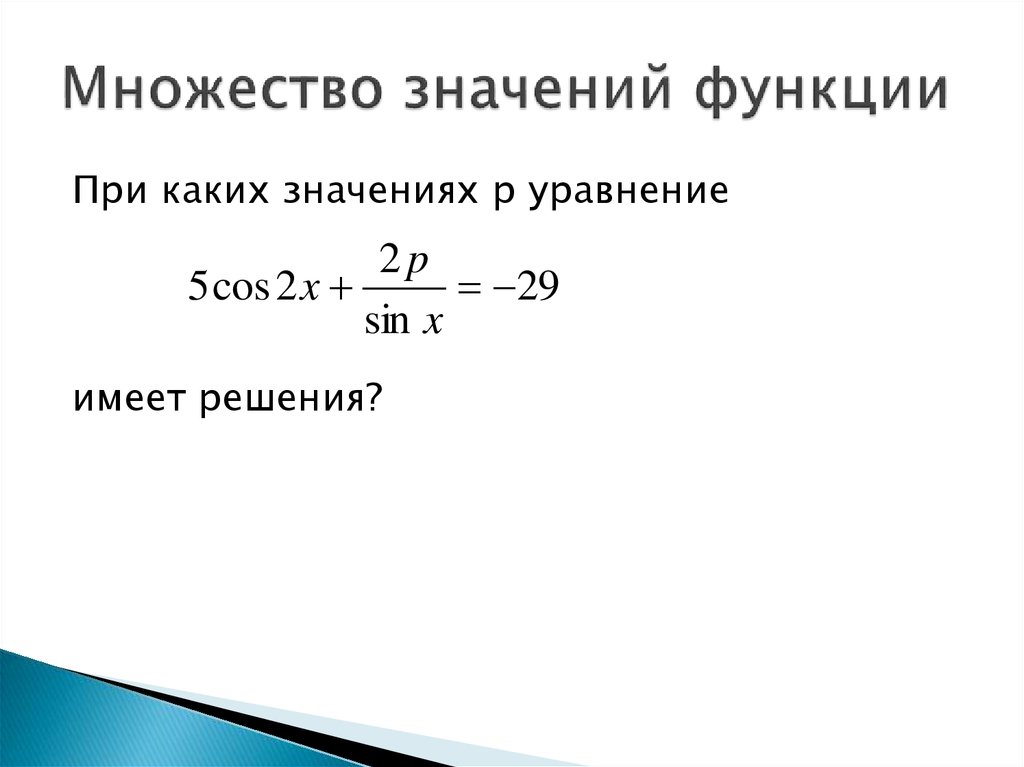 Множество значений функции

При каких значениях p уравнение

$5\cos 2x + \frac{2p}{\sin x} = -29$

имеет решения?